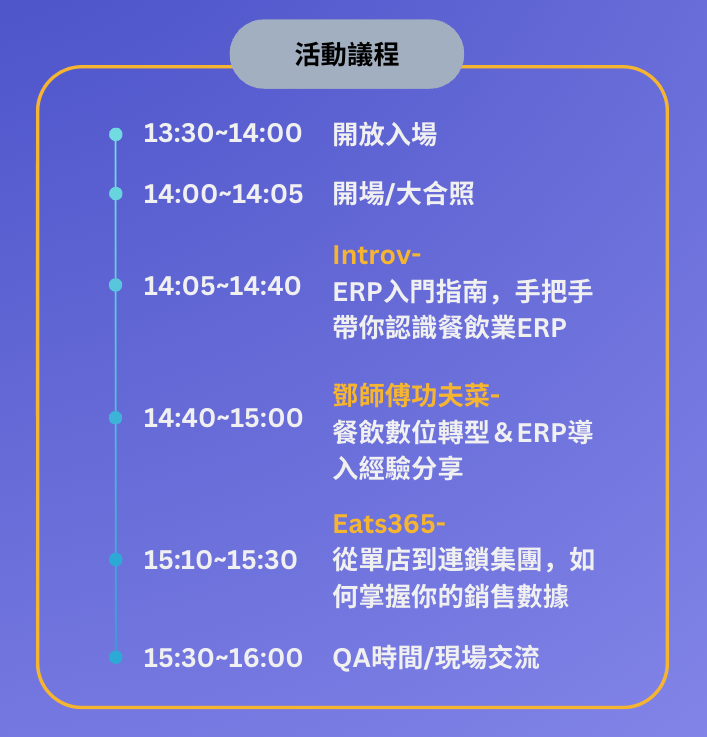 活動議程

13:30~14:00 開放入場

14:00~14:05 開場/大合照

14:05~14:40 Introv-
ERP入門指南，手把手帶你認識餐飲業ERP

14:40~15:00 鄧師傅功夫菜-
餐飲數位轉型＆ERP導入經驗分享

15:10~15:30 Eats365-
從單店到連鎖集團，如何掌握你的銷售數據

15:30~16:00 QA時間/現場交流